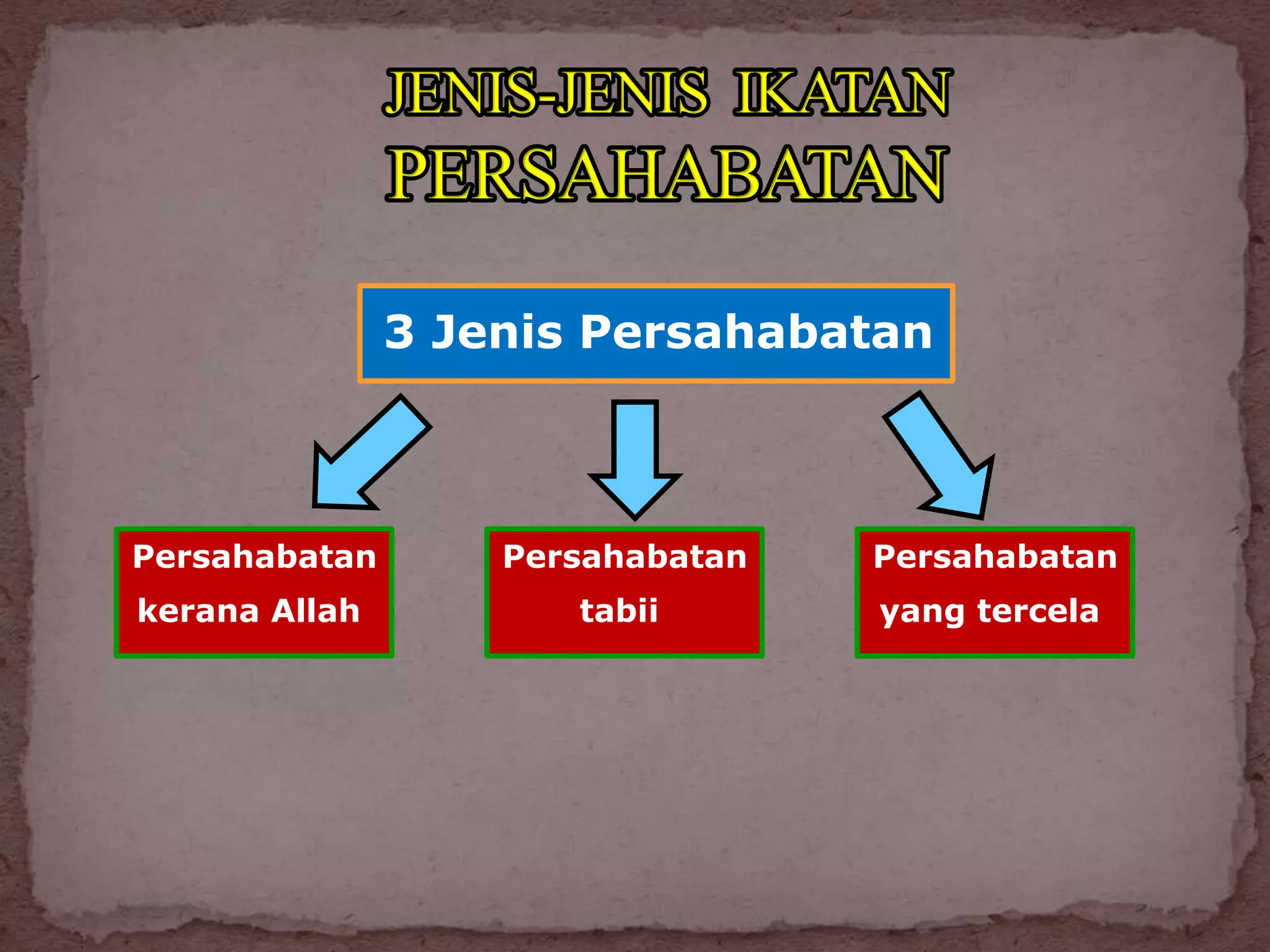 JENIS-JENIS IKATAN PERSAHABATAN

3 Jenis Persahabatan

Persahabatan kerana Allah

Persahabatan tabii

Persahabatan yang tercela